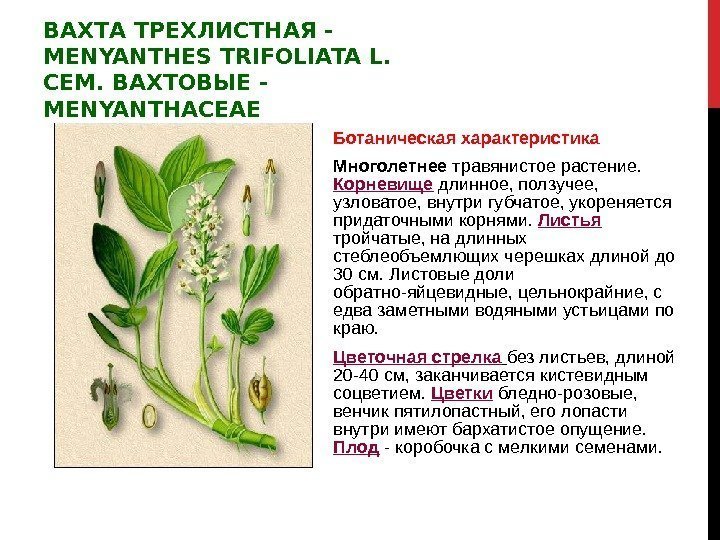 ВАХТА ТРЕХЛИСТНАЯ - MENYANTHES TRIFOLIATA L. СЕМ. ВАХТОВЫЕ - MENYANTHACEAE

Ботаническая характеристика

Многолетнее травянистое растение. Корневище длинное, ползучее, узловатое, внутри губчатое, укореняется придаточными корнями. Листья тройчатые, на длинных стеблеобъемлющих черешках длиной до 30 см. Листовые доли обратно-яйцевидные, цельнокрайние, с едва заметными водяными устьицами по краю.

Цветочная стрелка без листьев, длиной 20-40 см, заканчивается кистевидным соцветием. Цветки бледно-розовые, венчик пятилопастный, его лопасти внутри имеют бархатистое опущение. Плод - коробочка с мелкими семенами.